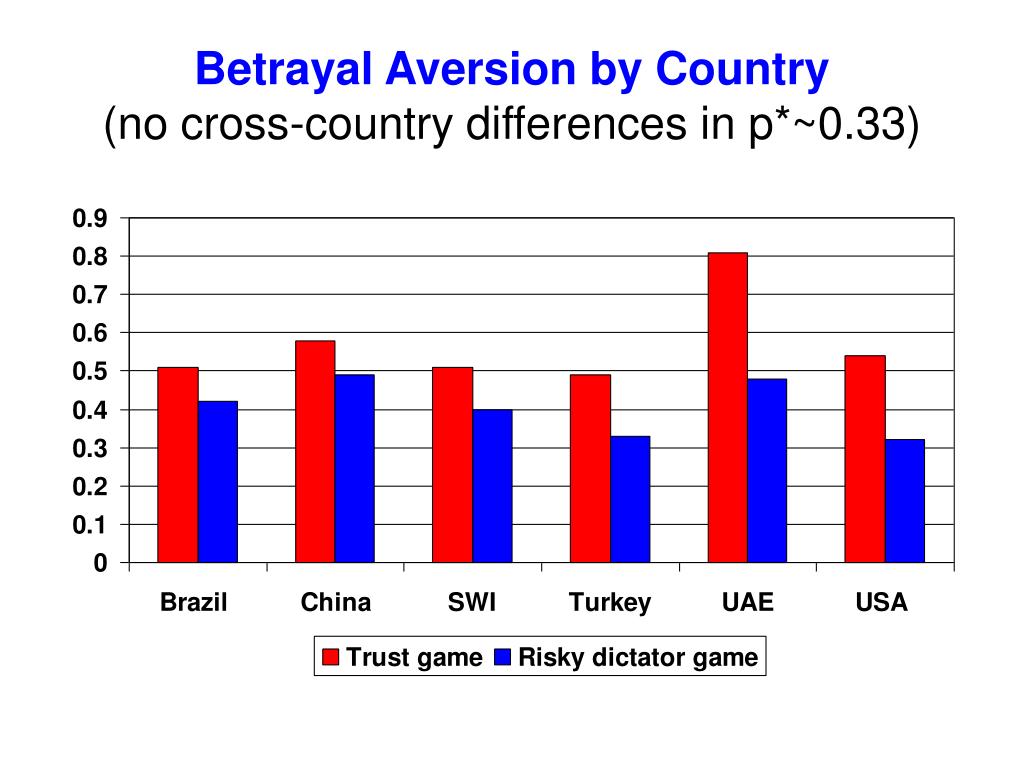 Betrayal Aversion by Country
(no cross-country differences in p*~0.33)

0.9
0.8
0.7
0.6
0.5
0.4
0.3
0.2
0.1
0

Brazil
China
SWI
Turkey
UAE
USA

Trust game
Risky dictator game